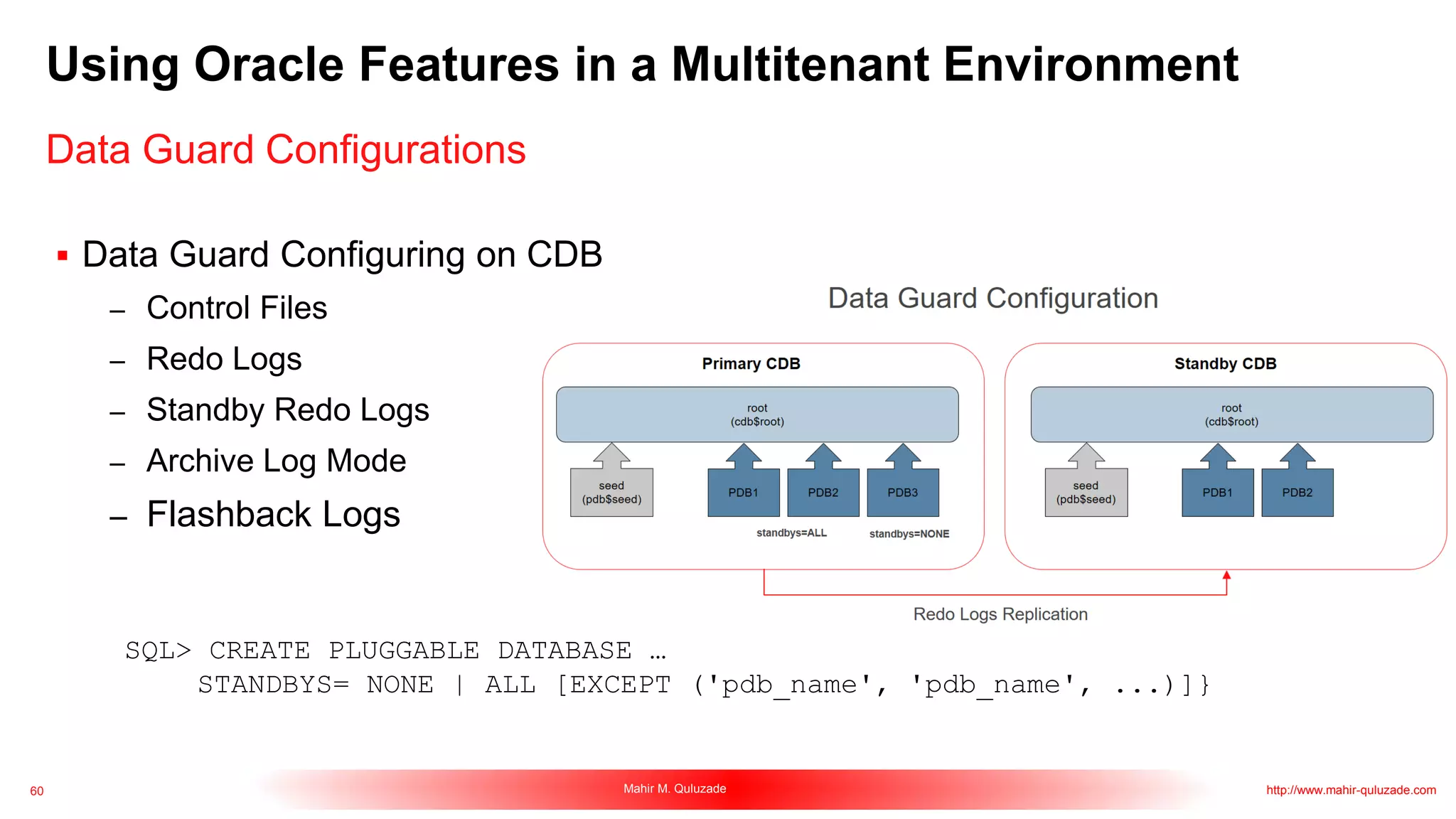 Using Oracle Features in a Multitenant Environment

Data Guard Configurations

▪ Data Guard Configuring on CDB
– Control Files
– Redo Logs
– Standby Redo Logs
– Archive Log Mode
– Flashback Logs

Data Guard Configuration

Primary CDB

root
(cdb$root)

seed
(pdb$seed)

PDB1

PDB2

PDB3

standbys=ALL

standbys=NONE

Standby CDB

root
(cdb$root)

seed
(pdb$seed)

PDB1

PDB2

Redo Logs Replication

SQL> CREATE PLUGGABLE DATABASE …
STANDBYS= NONE | ALL [EXCEPT ('pdb_name', 'pdb_name', ...)]}

60

Mahir M. Quluzade

http://www.mahir-quluzade.com